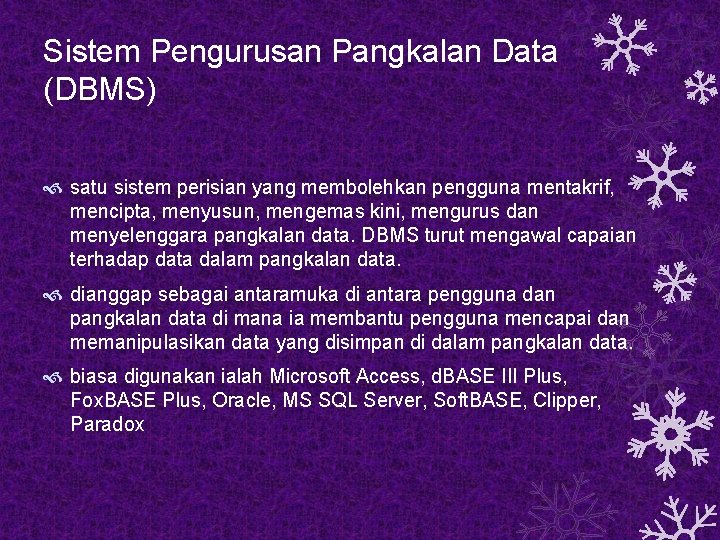 Sistem Pengurusan Pangkalan Data (DBMS)

satu sistem perisian yang membolehkan pengguna mentakrif, mencipta, menyusun, mengemas kini, mengurus dan menyelenggara pangkalan data. DBMS turut mengawal capaian terhadap data dalam pangkalan data.

dianggap sebagai antaramuka di antara pengguna dan pangkalan data di mana ia membantu pengguna mencapai dan memanipulasikan data yang disimpan di dalam pangkalan data.

biasa digunakan ialah Microsoft Access, dBASE III Plus, FoxBASE Plus, Oracle, MS SQL Server, SoftBASE, Clipper, Paradox